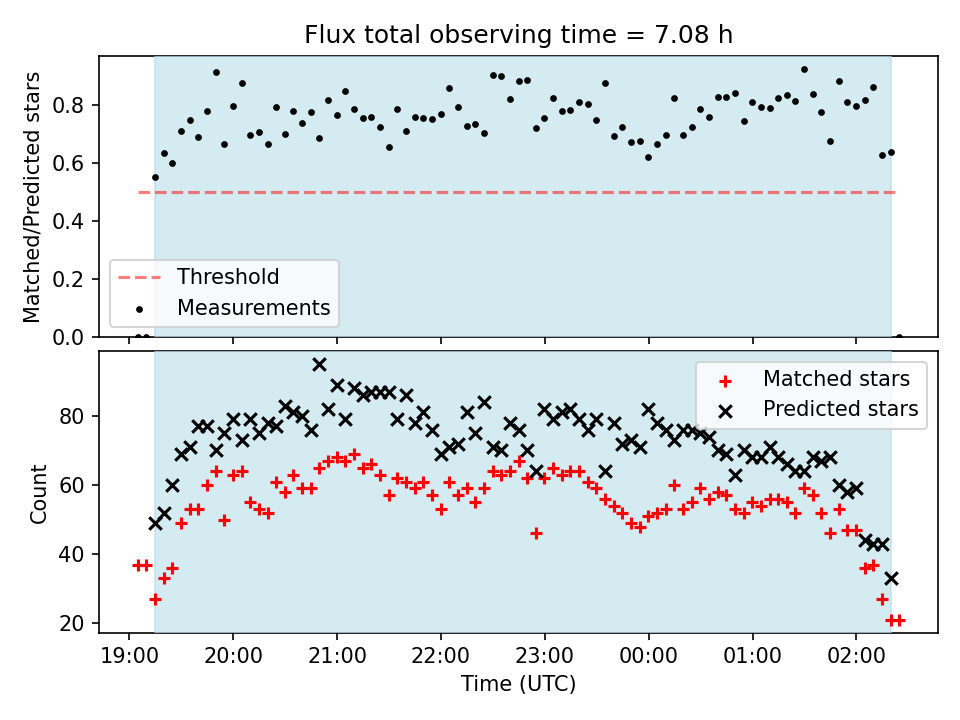 Flux total observing time = 7.08 h

Matched/Predicted stars

0.8
0.6
0.4
0.2
0.0

Threshold
Measurements

Count

80
60
40
20

Matched stars
Predicted stars

19:00 20:00 21:00 22:00 23:00 00:00 01:00 02:00

Time (UTC)